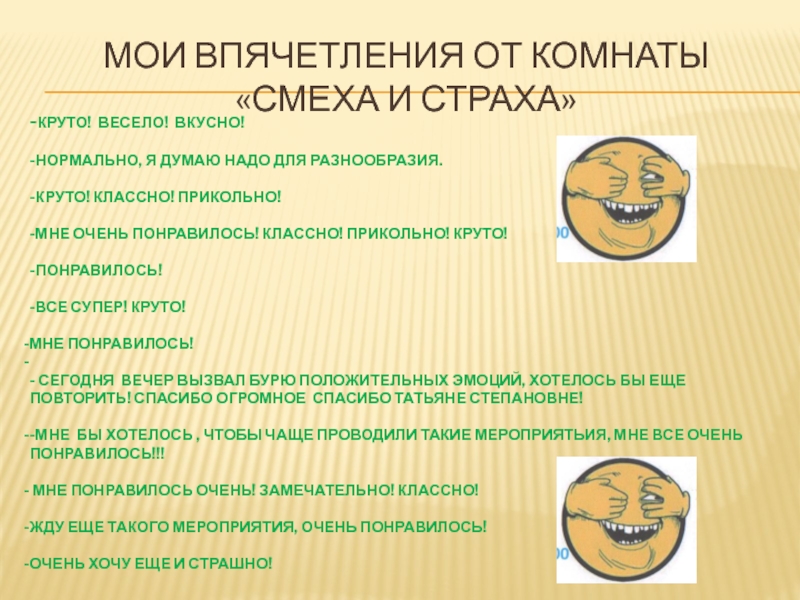 МОИ ВПЯЧЕТЛЕНИЯ ОТ КОМНАТЫ «СМЕХА И СТРАХА»

-КРУТО! ВЕСЕЛО! ВКУСНО!

-НОРМАЛЬНО, Я ДУМАЮ НАДО ДЛЯ РАЗНООБРАЗИЯ.

-КРУТО! КЛАССНО! ПРИКОЛЬНО!

-МНЕ ОЧЕНЬ ПОНРАВИЛОСЬ! КЛАССНО! ПРИКОЛЬНО! КРУТО!

-ПОНРАВИЛОСЬ!

-ВСЕ СУПЕР! КРУТО!

-МНЕ ПОНРАВИЛОСЬ!

-

- СЕГОДНЯ ВЕЧЕР ВЫЗВАЛ БУРЮ ПОЛОЖИТЕЛЬНЫХ ЭМОЦИЙ, ХОТЕЛОСЬ БЫ ЕЩЕ ПОВТОРИТЬ! СПАСИБО ОГРОМНОЕ СПАСИБО ТАТЬЯНЕ СТЕПАНОВНЕ!

--МНЕ БЫ ХОТЕЛОСЬ , ЧТОБЫ ЧАЩЕ ПРОВОДИЛИ ТАКИЕ МЕРОПРИЯТЬИЯ, МНЕ ВСЕ ОЧЕНЬ ПОНРАВИЛОСЬ!!!

- МНЕ ПОНРАВИЛОСЬ ОЧЕНЬ! ЗАМЕЧАТЕЛЬНО! КЛАССНО!

-ЖДУ ЕЩЕ ТАКОГО МЕРОПРИЯТИЯ, ОЧЕНЬ ПОНРАВИЛОСЬ!

-ОЧЕНЬ ХОЧУ ЕЩЕ И СТРАШНО!